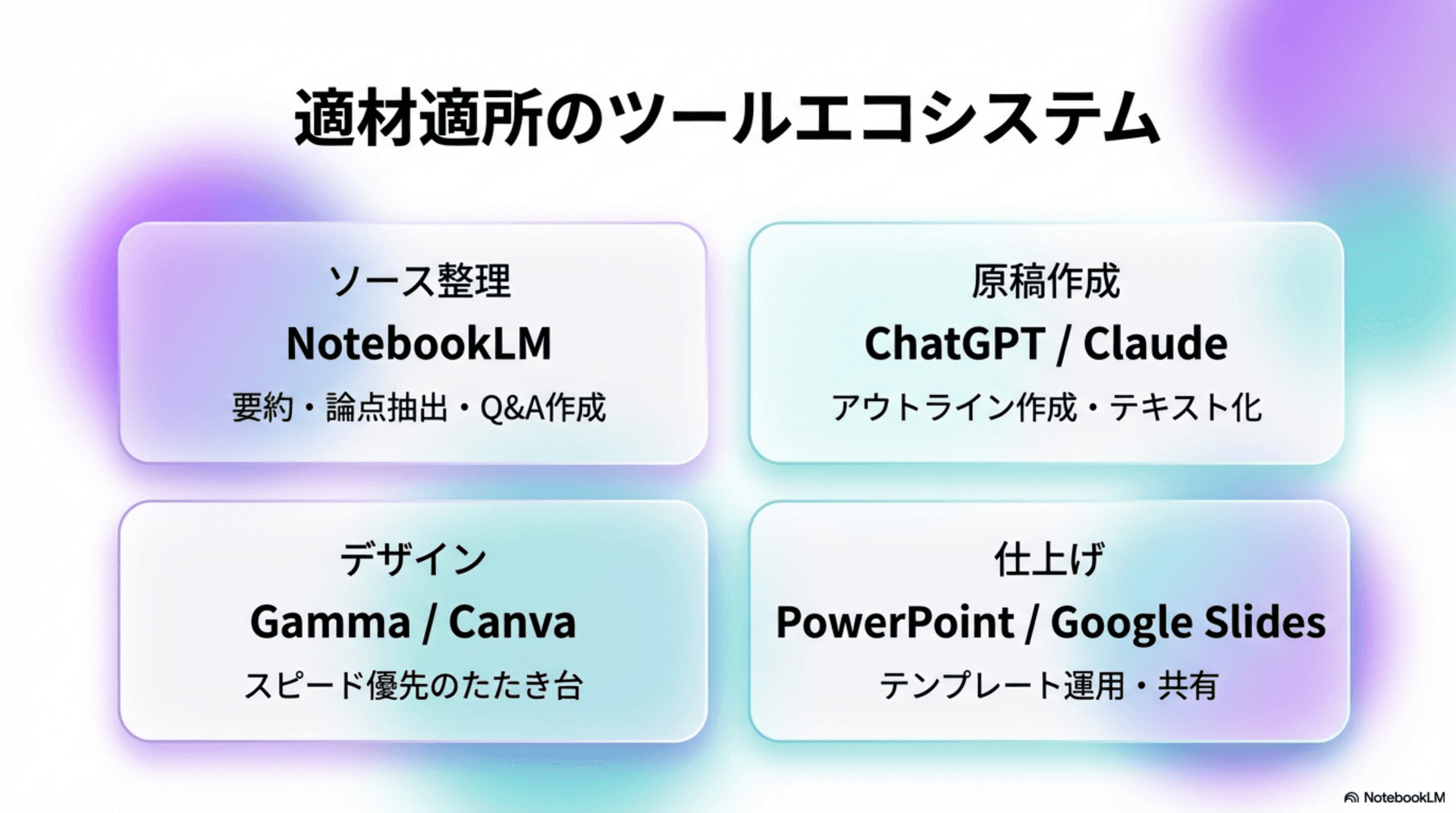 適材適所のツールエコシステム

ソース整理
NotebookLM
要約・論点抽出・Q&A作成

原稿作成
ChatGPT / Claude
アウトライン作成・テキスト化

デザイン
Gamma / Canva
スピード優先のたたき台

仕上げ
PowerPoint / Google Slides
テンプレート運用・共有

NotebookLM